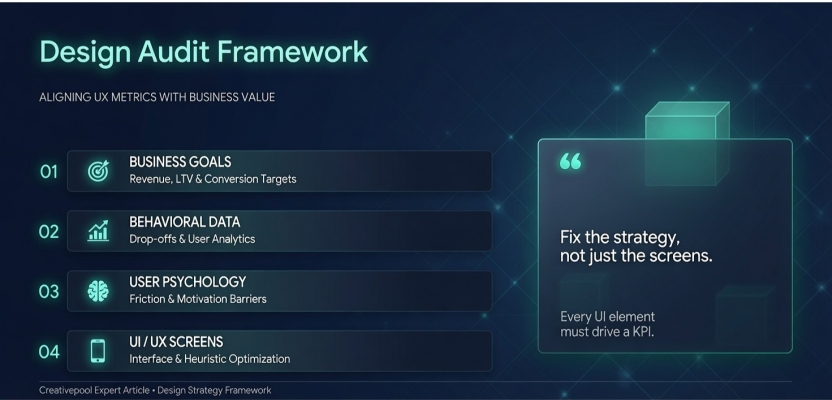 Design Audit Framework

ALIGNING UX METRICS WITH BUSINESS VALUE

01 BUSINESS GOALS
Revenue, LTV & Conversion Targets

02 BEHAVIORAL DATA
Drop-offs & User Analytics

03 USER PSYCHOLOGY
Friction & Motivation Barriers

04 UI / UX SCREENS
Interface & Heuristic Optimization

“

Fix the strategy, not just the screens.

Every UI element must drive a KPI.

Creativepool Expert Article • Design Strategy Framework